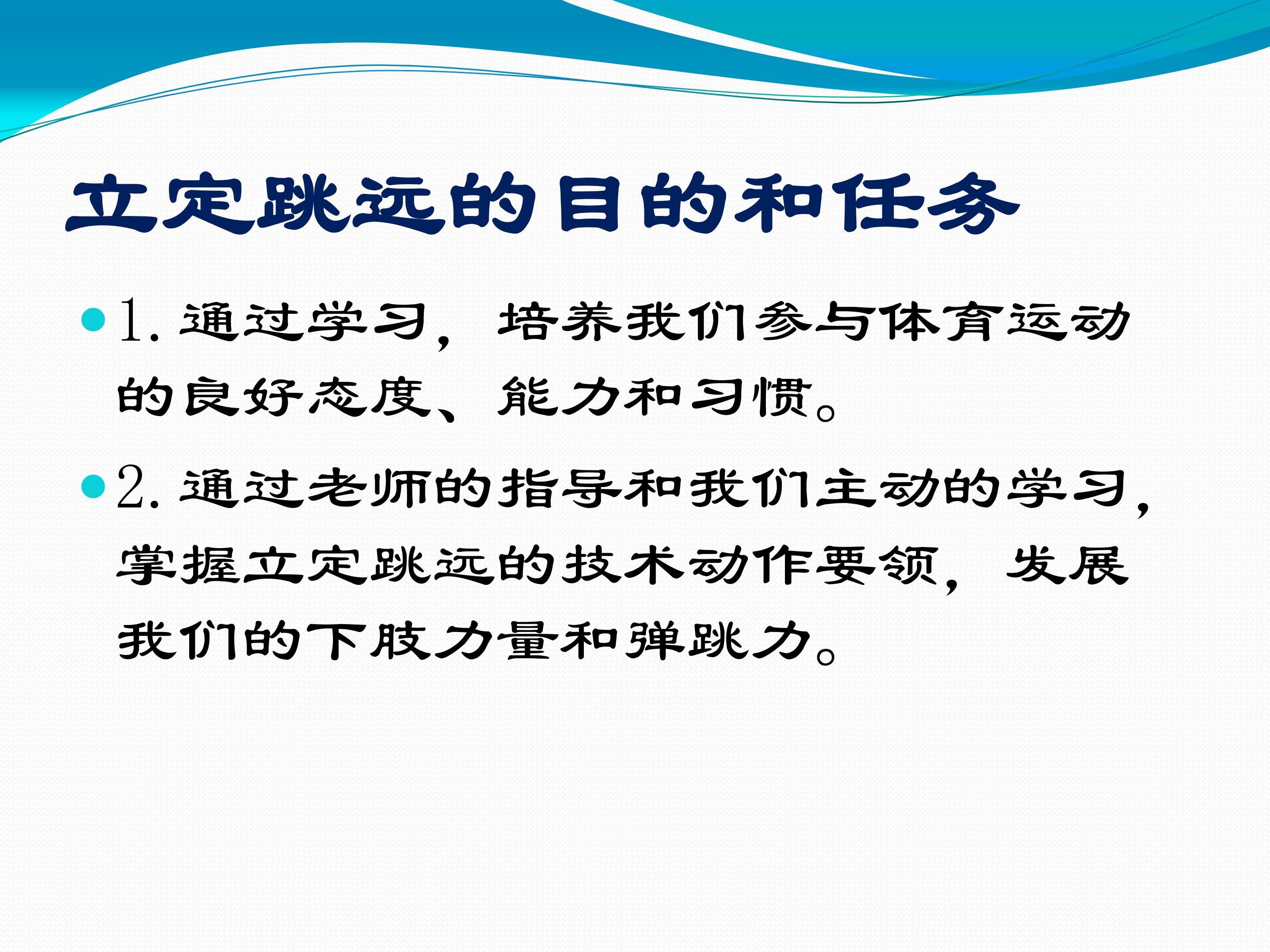 立定跳远的目的和任务

• 1.通过学习，培养我们参与体育运动的良好态度、能力和习惯。

• 2.通过老师的指导和我们主动的学习，掌握立定跳远的技术动作要领，发展我们的下肢力量和弹跳力。